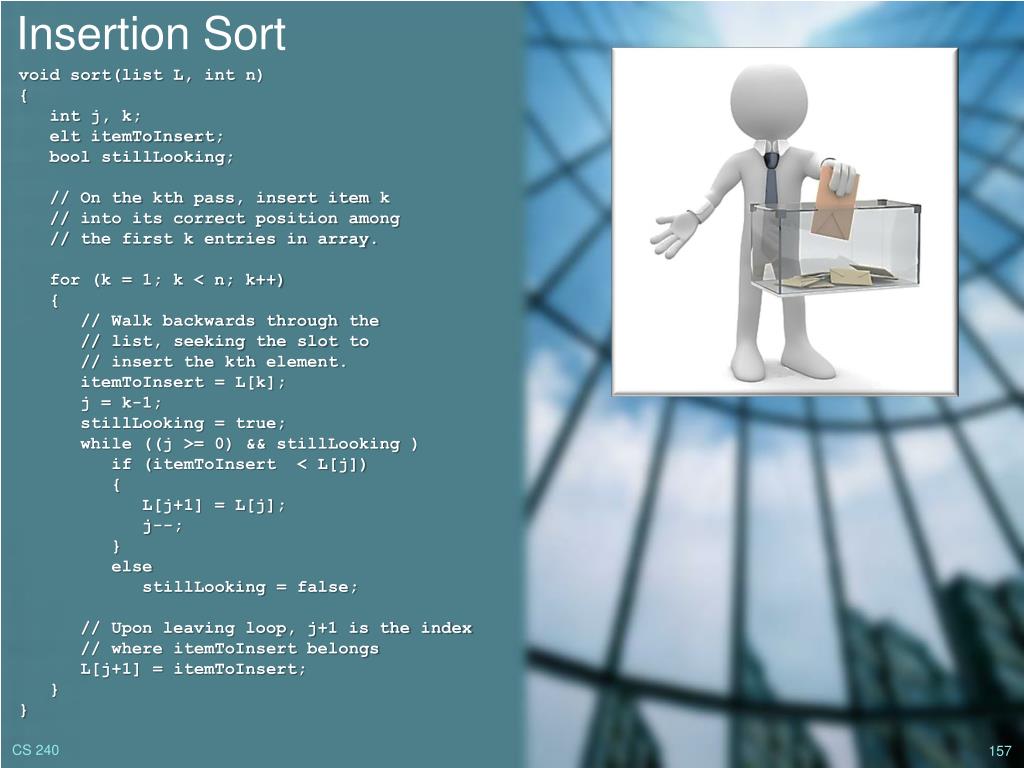 Insertion Sort

void sort(list L, int n)
{
int j, k;
elt itemToInsert;
bool stillLooking;

// On the kth pass, insert item k
// into its correct position among
// the first k entries in array.

for (k = 1; k < n; k++)
{
// Walk backwards through the
// list, seeking the slot to
// insert the kth element.
itemToInsert = L[k];
j = k-1;
stillLooking = true;
while ((j >= 0) && stillLooking )
if (itemToInsert < L[j])
{
L[j+1] = L[j];
j--;
}
else
stillLooking = false;

// Upon leaving loop, j+1 is the index
// where itemToInsert belongs
L[j+1] = itemToInsert;
}
}

CS 240

157